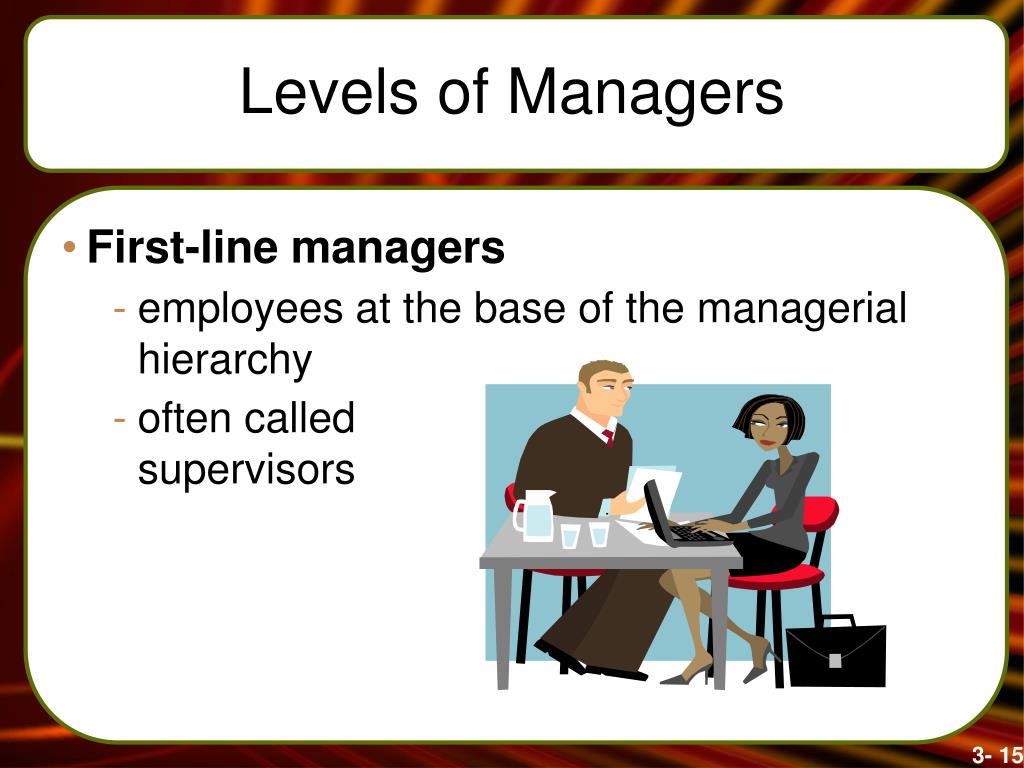 Levels of Managers

• First-line managers
- employees at the base of the managerial hierarchy
- often called supervisors

3- 15